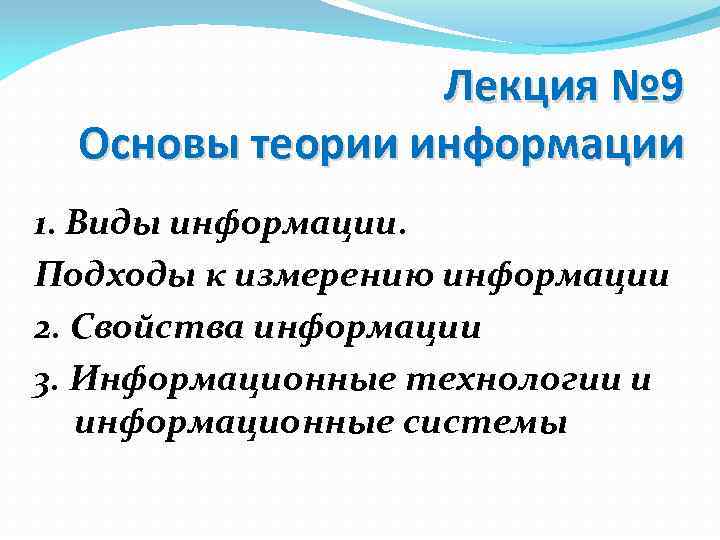 Лекция №9
Основы теории информации

1. Виды информации.

Подходы к измерению информации

2. Свойства информации

3. Информационные технологии и информационные системы